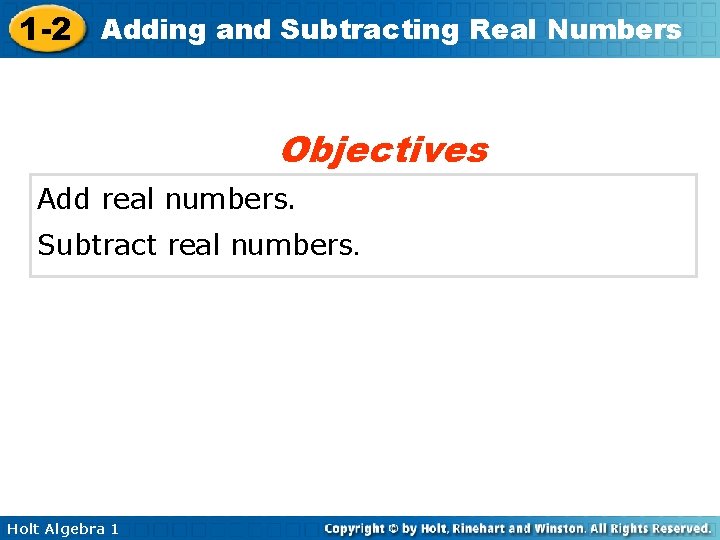 1-2 Adding and Subtracting Real Numbers

Objectives

Add real numbers.

Subtract real numbers.

Holt Algebra 1

Copyright © by Holt, Rinehart and Winston. All Rights Reserved.